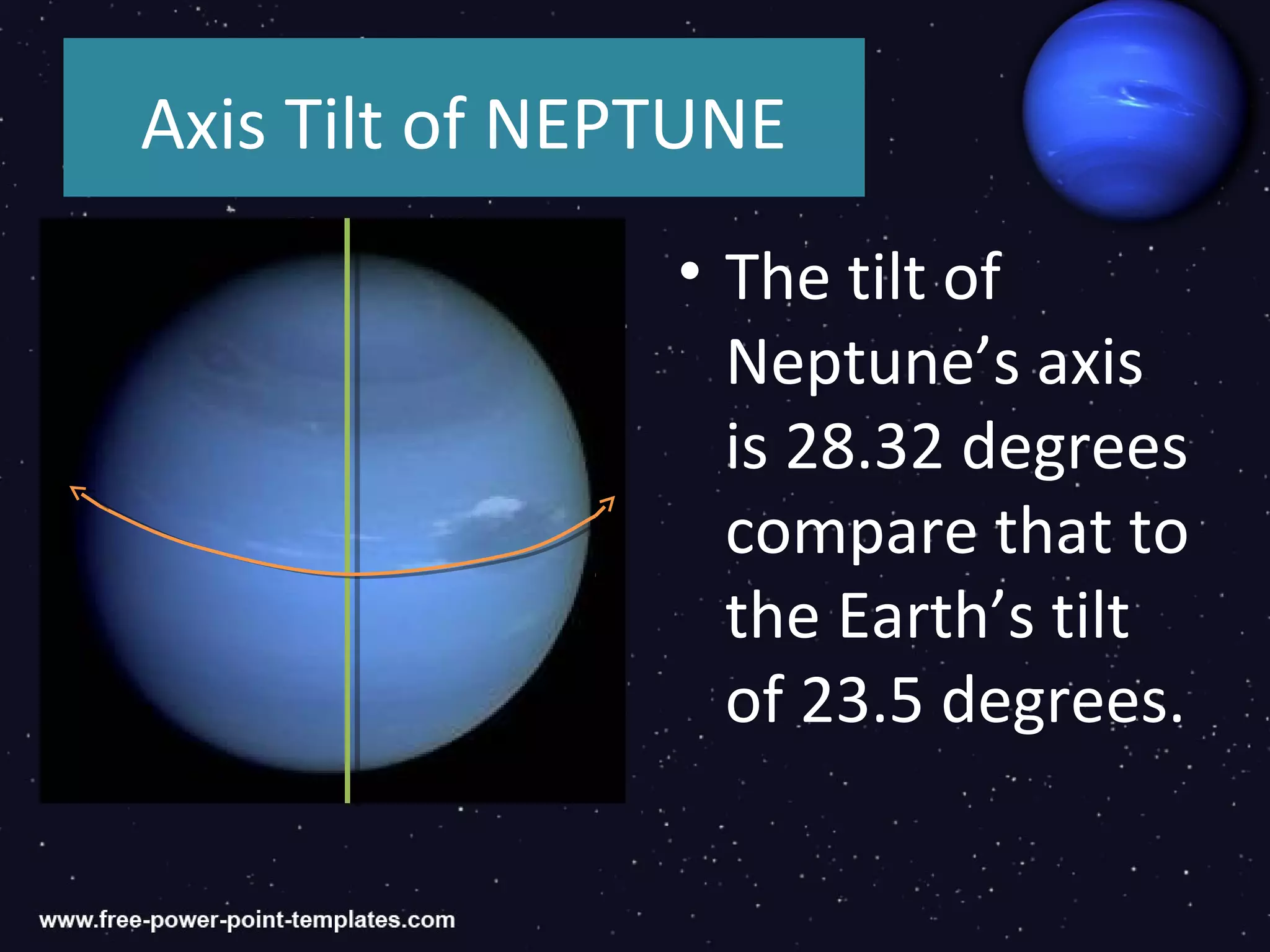 Axis Tilt of NEPTUNE

• The tilt of Neptune’s axis is 28.32 degrees compare that to the Earth’s tilt of 23.5 degrees.

www.free-power-point-templates.com